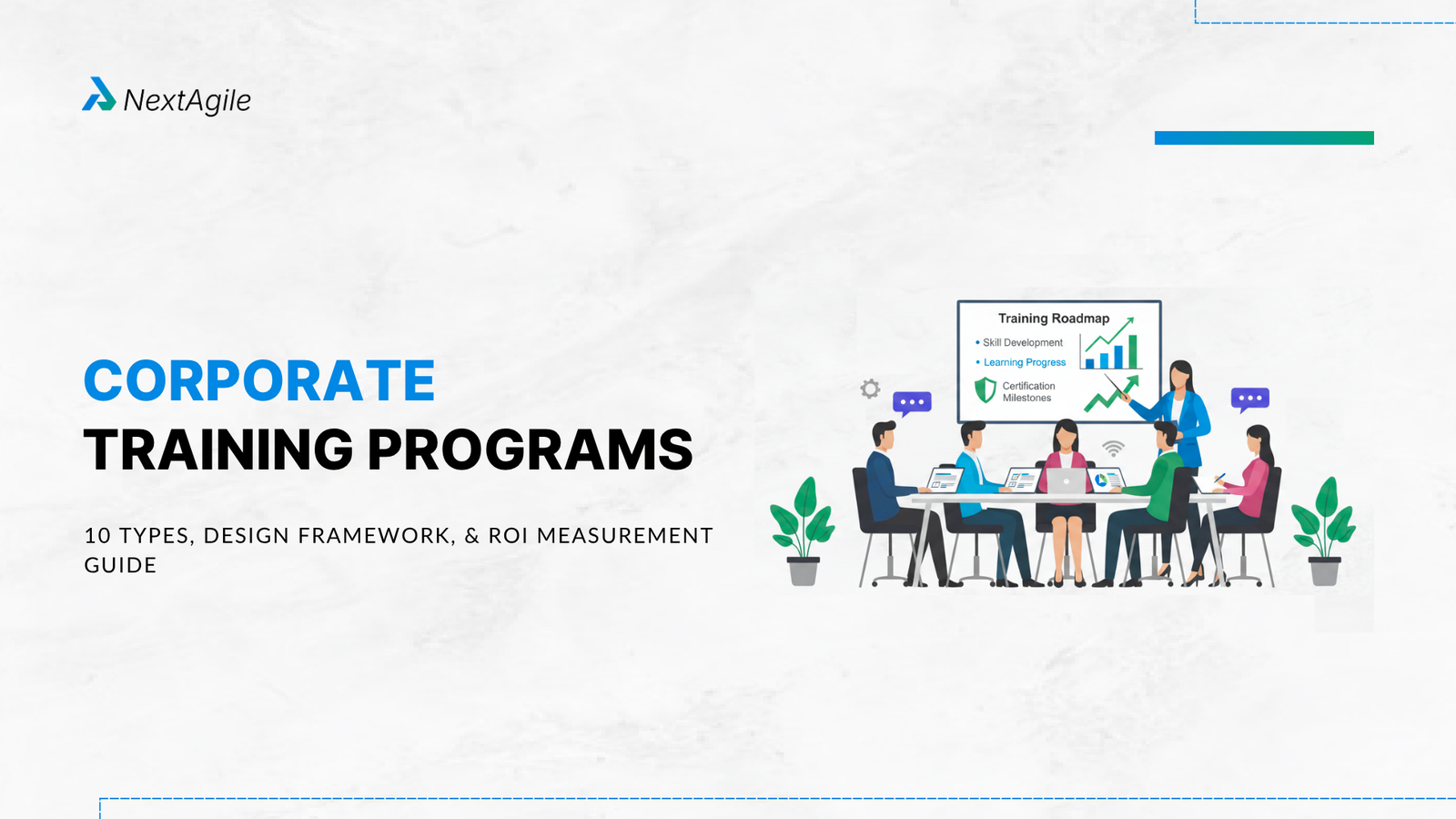 NextAgile

CORPORATE
TRAINING PROGRAMS

10 TYPES, DESIGN FRAMEWORK, & ROI MEASUREMENT GUIDE

Training Roadmap
• Skill Development
• Learning Progress
Certification Milestones